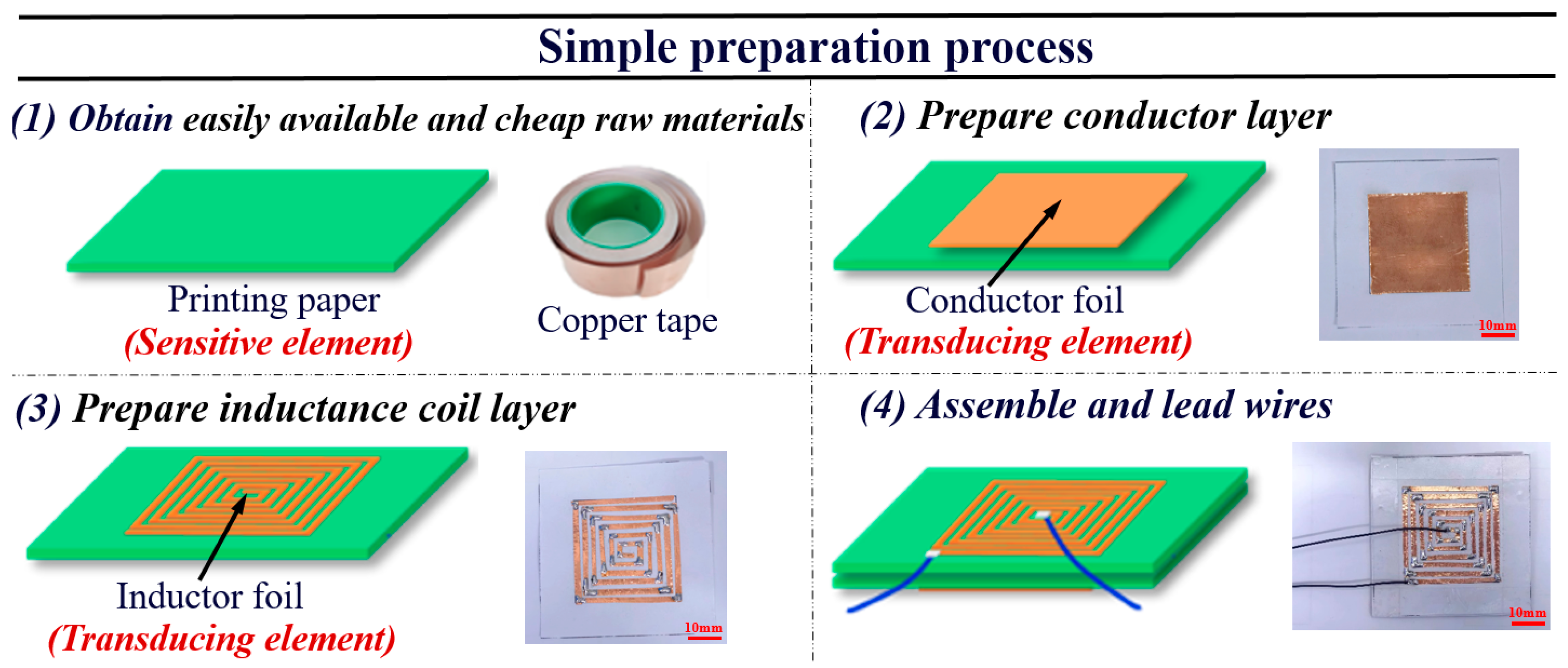 Simple preparation process

(1) Obtain easily available and cheap raw materials

Printing paper
(Sensitive element)

Copper tape

(2) Prepare conductor layer

Conductor foil
(Transducing element)

10mm

(3) Prepare inductance coil layer

Inductor foil
(Transducing element)

10mm

(4) Assemble and lead wires

10mm